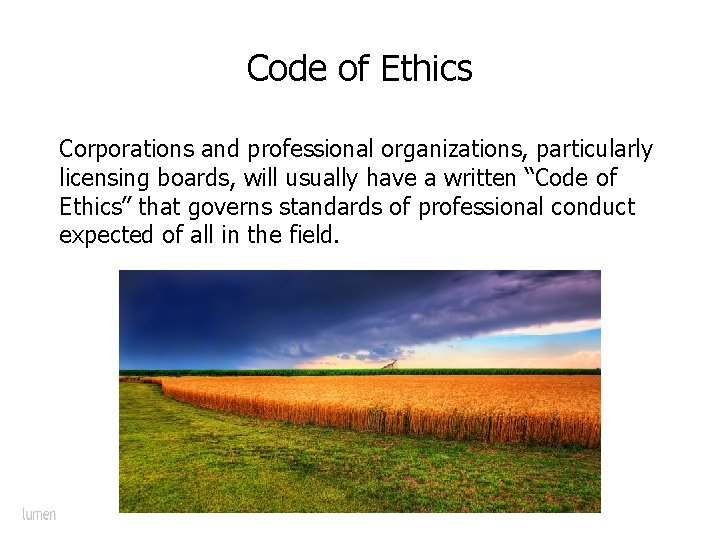 Code of Ethics

Corporations and professional organizations, particularly licensing boards, will usually have a written “Code of Ethics” that governs standards of professional conduct expected of all in the field.

lumen